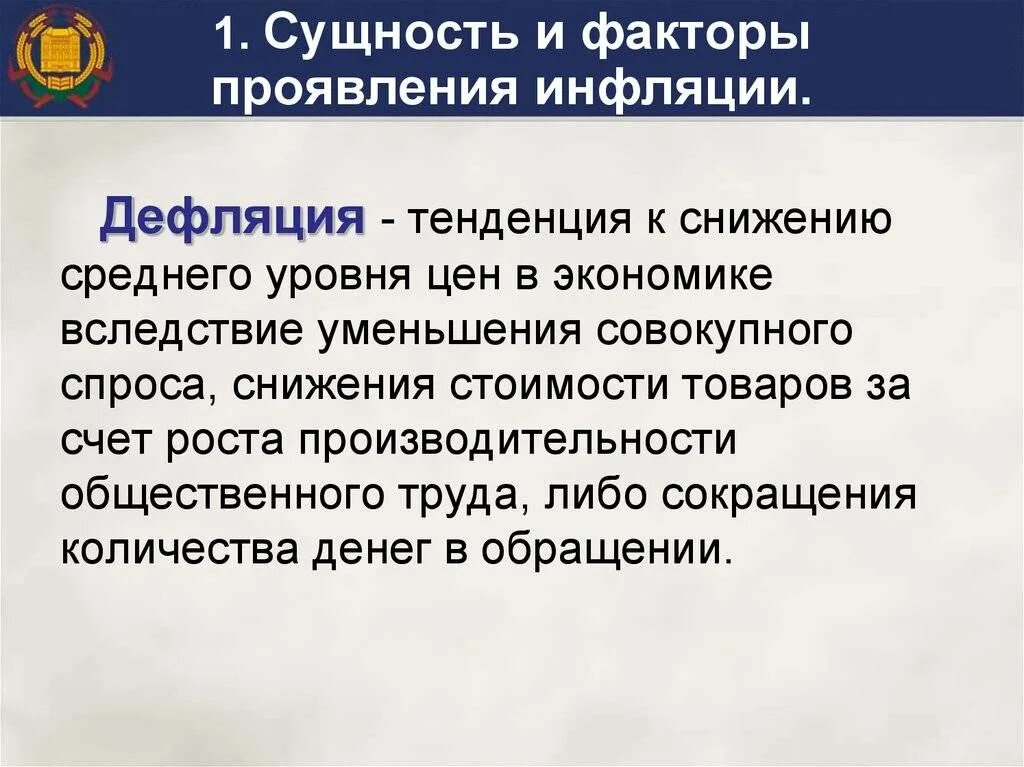 1. Сущность и факторы проявления инфляции.

Дефляция - тенденция к снижению среднего уровня цен в экономике вследствие уменьшения совокупного спроса, снижения стоимости товаров за счет роста производительности общественного труда, либо сокращения количества денег в обращении.